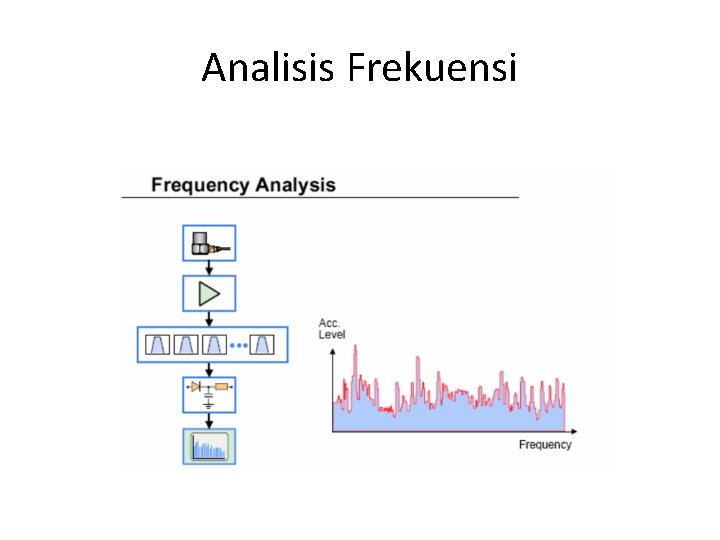 Analisis Frekuensi

Frequency Analysis

Acc. Level

Frequency